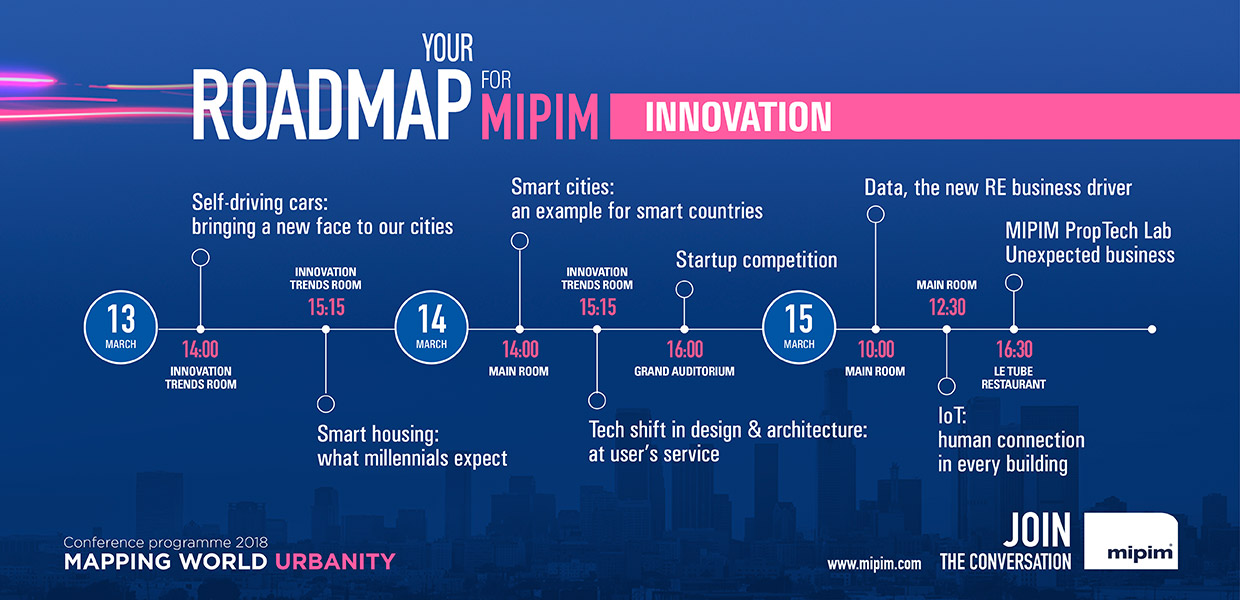 YOUR
ROADMAP FOR MIPIM
INNOVATION

13
MARCH

Self-driving cars:
bringing a new face to our cities

14:00
INNOVATION TRENDS ROOM

INNOVATION TRENDS ROOM
15:15

Smart housing:
what millennials expect

14
MARCH

Smart cities:
an example for smart countries

14:00
MAIN ROOM

INNOVATION TRENDS ROOM
15:15

Tech shift in design & architecture:
at user's service

Startup competition

16:00
GRAND AUDITORIUM

15
MARCH

Data, the new RE business driver

10:00
MAIN ROOM

MAIN ROOM
12:30

IoT:
human connection
in every building

MIPIM PropTech Lab
Unexpected business

16:30
LE TUBE RESTAURANT

Conference programme 2018
MAPPING WORLD URBANITY

www.mipim.com

JOIN
THE CONVERSATION

mipim